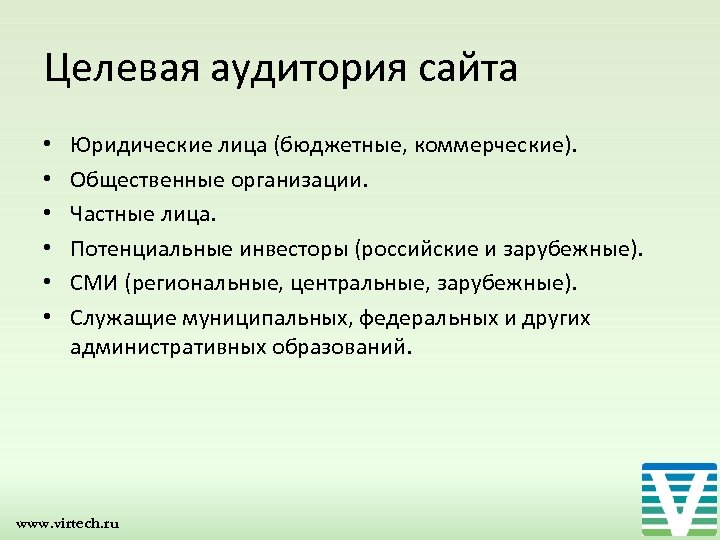 Целевая аудитория сайта

• Юридические лица (бюджетные, коммерческие).
• Общественные организации.
• Частные лица.
• Потенциальные инвесторы (российские и зарубежные).
• СМИ (региональные, центральные, зарубежные).
• Служащие муниципальных, федеральных и других административных образований.

www.virtech.ru